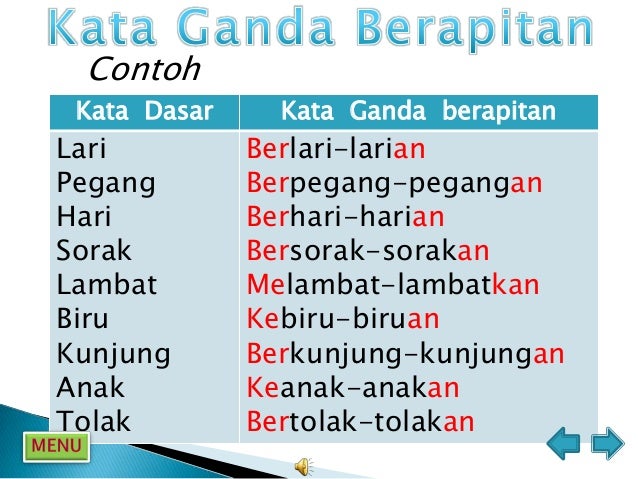 Kata Ganda Berapitan

Contoh

| Kata Dasar | Kata Ganda berapitan |
|---|---|
| Lari | Berlari-larian |
| Pegang | Berpegang-pegangan |
| Hari | Berhari-harian |
| Sorak | Bersorak-sorakan |
| Lambat | Melambat-lambatkan |
| Biru | Kebiru-biruan |
| Kunjung | Berkunjung-kunjungan |
| Anak | Keanak-anakan |
| Tolak | Bertolak-tolakan |

MENU